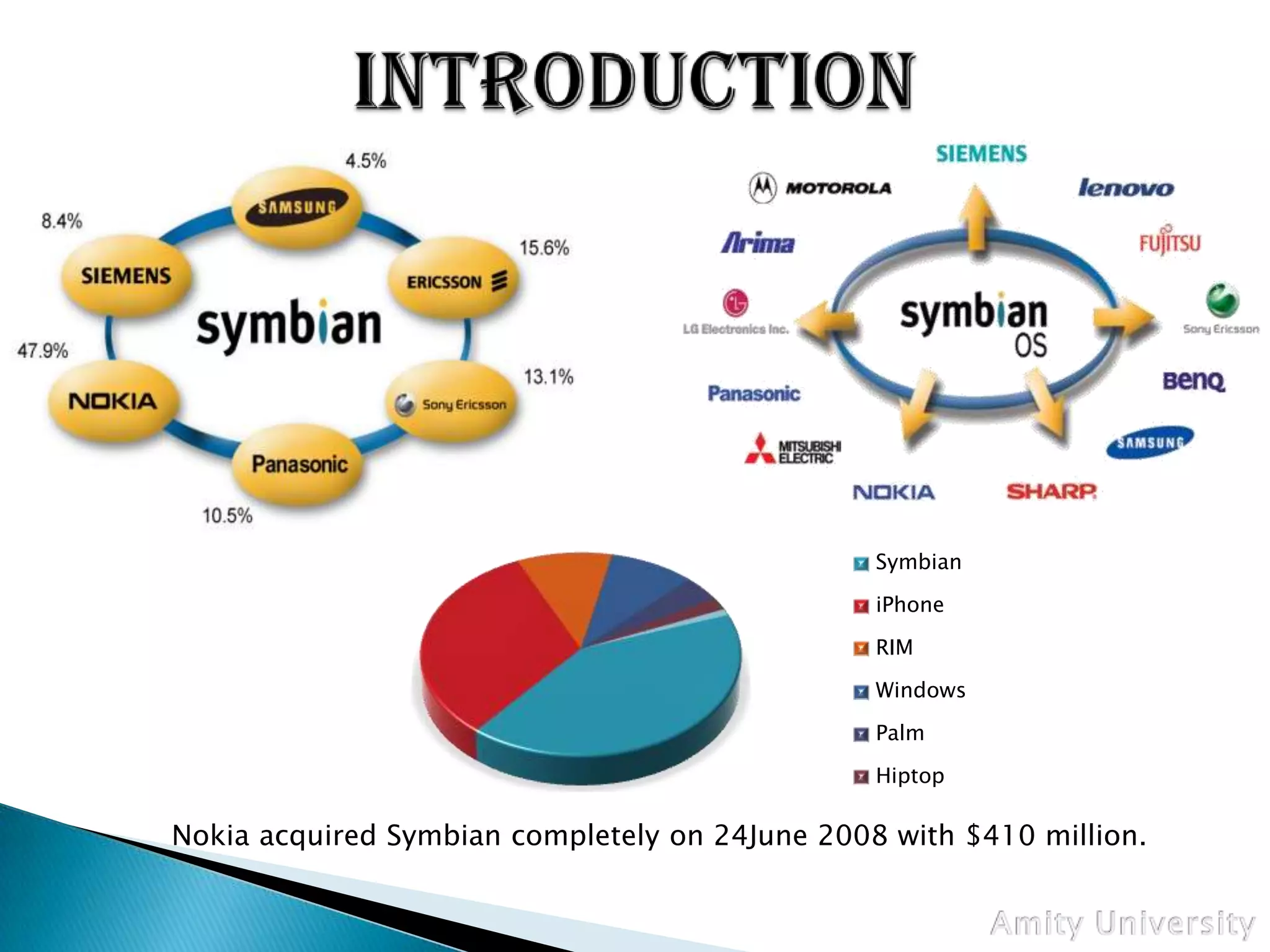 INTRODUCTION

4.5%
SAMSUNG
8.4%
SIEMENS
15.6%
ERICSSON
symbian
47.9%
NOKIA
13.1%
Sony Ericsson
Panasonic
10.5%

SIEMENS
MOTOROLA
lenovo
Arima
FUJITSU
LG Electronics Inc.
symbian OS
Sony Ericsson
Panasonic
BenQ
MITSUBISHI ELECTRIC
SAMSUNG
NOKIA
SHARP

Symbian
iPhone
RIM
Windows
Palm
Hiptop

Nokia acquired Symbian completely on 24June 2008 with $410 million.

Amity University